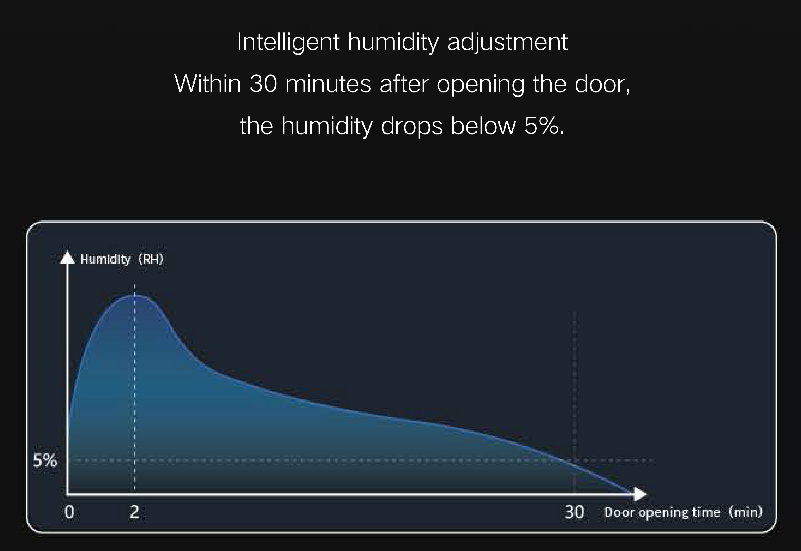 Intelligent humidity adjustment
Within 30 minutes after opening the door,
the humidity drops below 5%.

Humidity (RH)

5%

0 2 30 Door opening time (min)